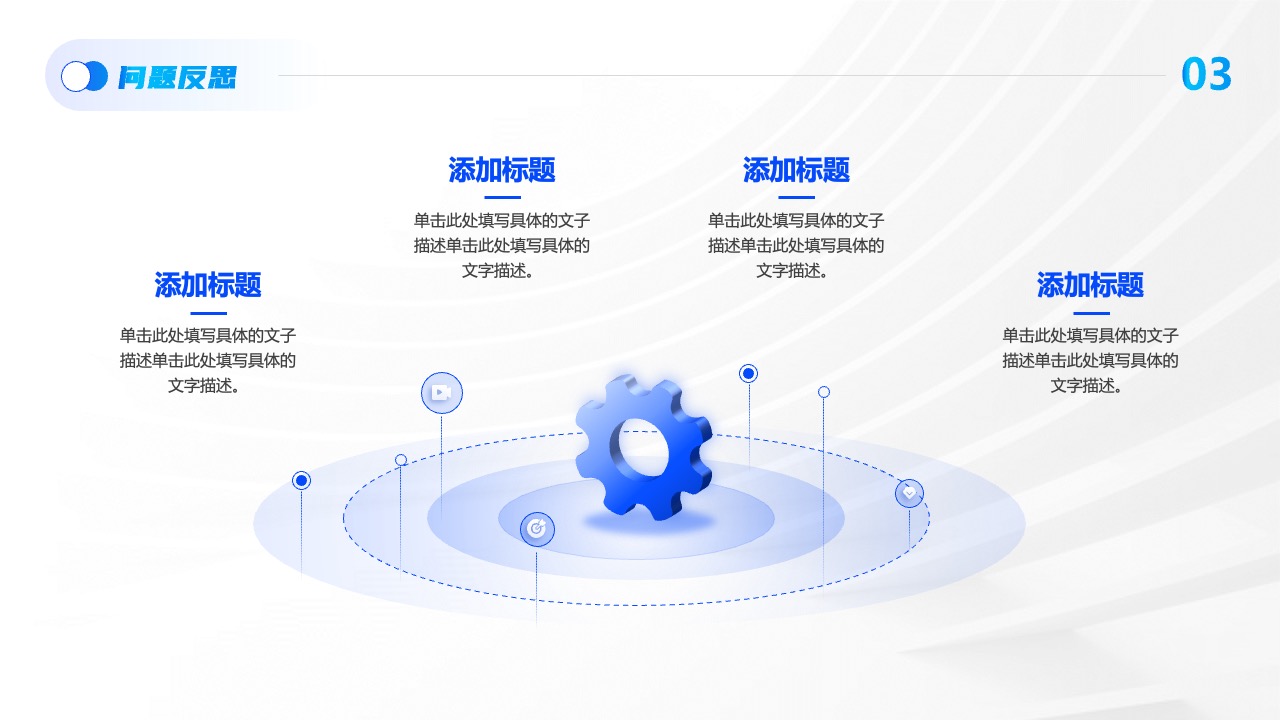 问题反思

03

添加标题

单击此处填写具体的文子描述单击此处填写具体的文字描述。

添加标题

单击此处填写具体的文子描述单击此处填写具体的文字描述。

添加标题

单击此处填写具体的文子描述单击此处填写具体的文字描述。

添加标题

单击此处填写具体的文子描述单击此处填写具体的文字描述。